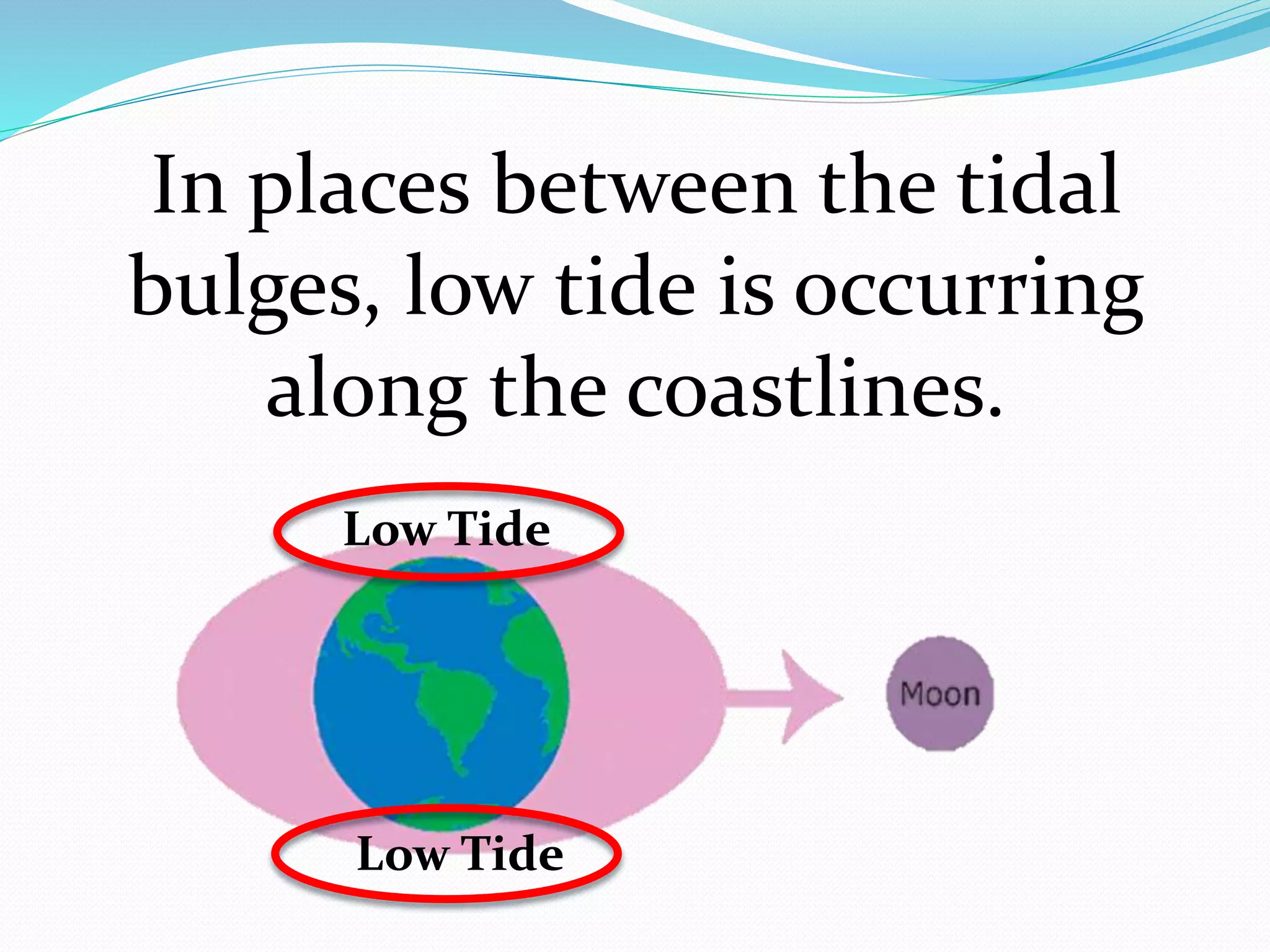 In places between the tidal bulges, low tide is occurring along the coastlines.

Low Tide

Moon

Low Tide